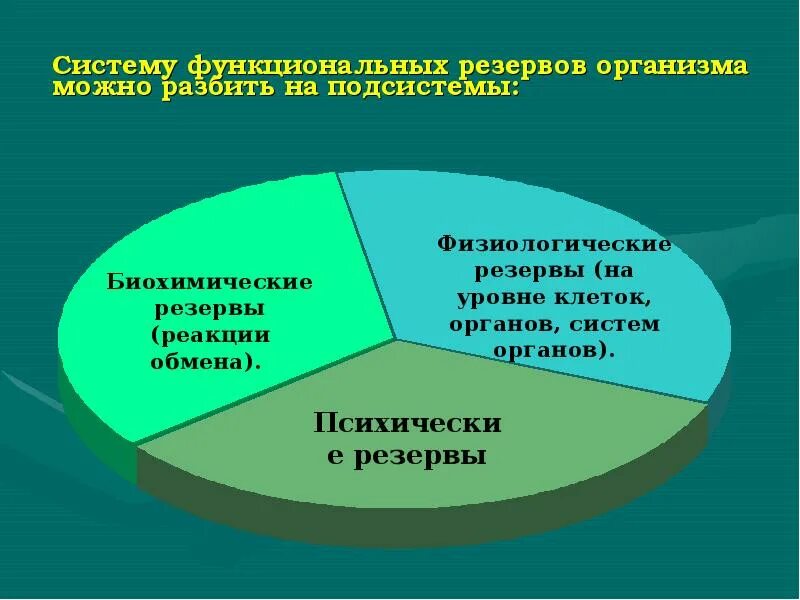 Систему функциональных резервов организма можно разбить на подсистемы:

Биохимические резервы (реакции обмена).

Физиологические резервы (на уровне клеток, органов, систем органов).

Психически е резервы